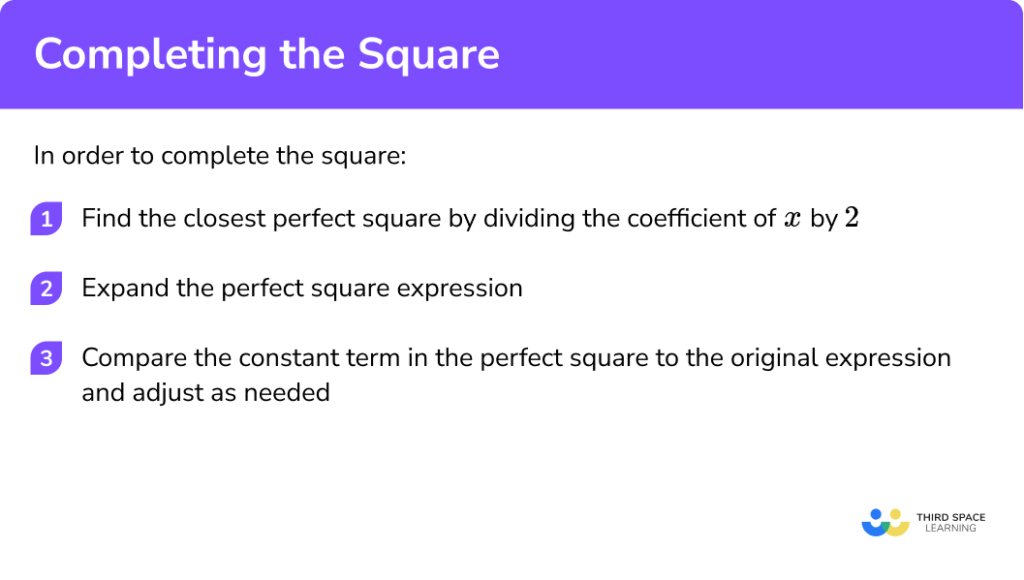 Completing the Square

In order to complete the square:

1 Find the closest perfect square by dividing the coefficient of $x$ by $2$

2 Expand the perfect square expression

3 Compare the constant term in the perfect square to the original expression and adjust as needed

THIRD SPACE LEARNING